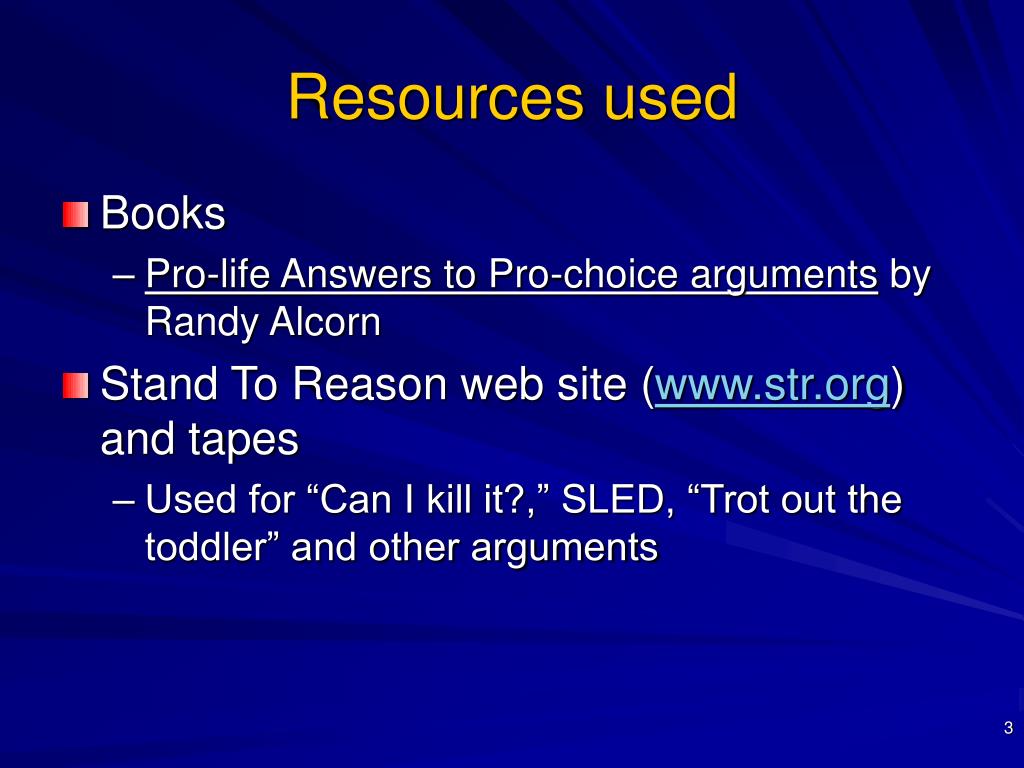 Resources used

Books

– Pro-life Answers to Pro-choice arguments by Randy Alcorn

Stand To Reason web site (www.str.org) and tapes

– Used for “Can I kill it?,” SLED, “Trot out the toddler” and other arguments

3